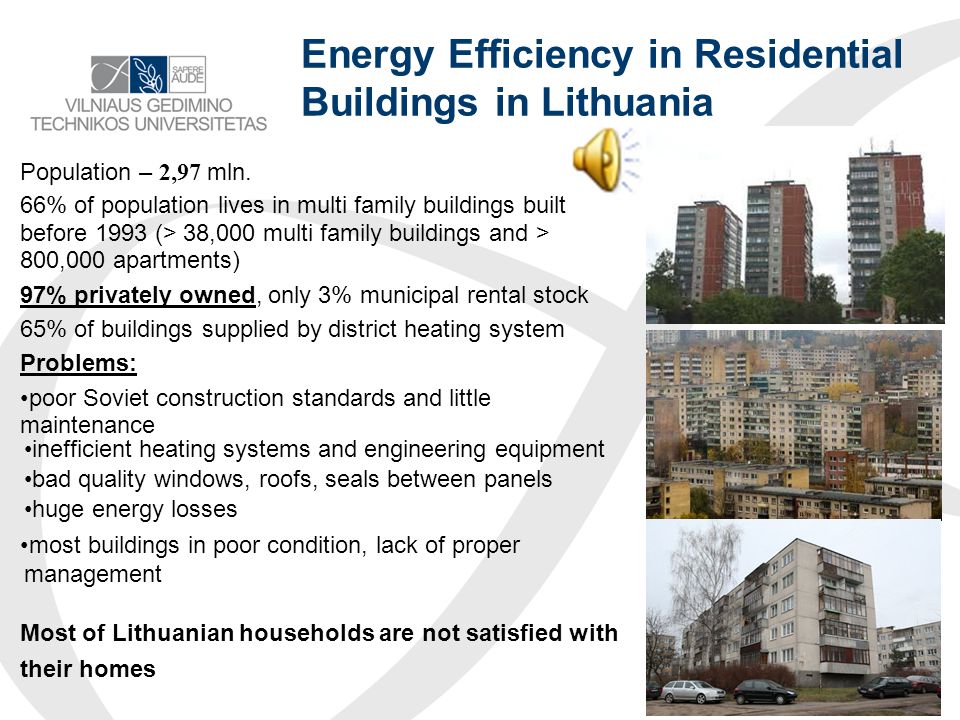 SAPERE AUDE
VILNIAUS GEDIMINO TECHNIKOS UNIVERSITETAS

Energy Efficiency in Residential Buildings in Lithuania

Population – 2,97 mln.

66% of population lives in multi family buildings built before 1993 (> 38,000 multi family buildings and > 800,000 apartments)

97% privately owned, only 3% municipal rental stock

65% of buildings supplied by district heating system

Problems:

•poor Soviet construction standards and little maintenance
•inefficient heating systems and engineering equipment
•bad quality windows, roofs, seals between panels
•huge energy losses

•most buildings in poor condition, lack of proper management

Most of Lithuanian households are not satisfied with their homes